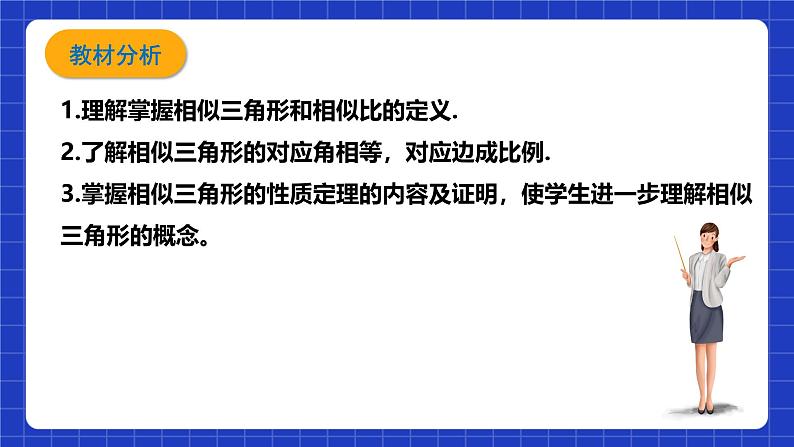 教材分析

1.理解掌握相似三角形和相似比的定义.

2.了解相似三角形的对应角相等，对应边成比例.

3.掌握相似三角形的性质定理的内容及证明，使学生进一步理解相似三角形的概念。